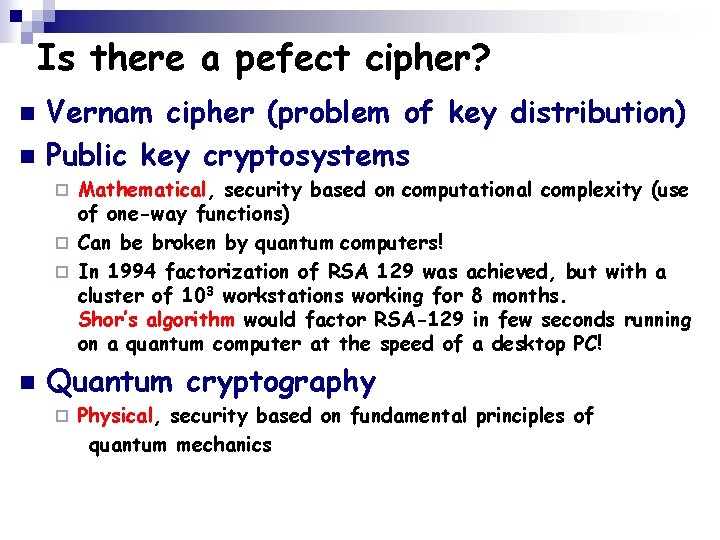 Is there a pefect cipher?

- Vernam cipher (problem of key distribution)
- Public key cryptosystems
  - Mathematical, security based on computational complexity (use of one-way functions)
  - Can be broken by quantum computers!
  - In 1994 factorization of RSA 129 was achieved, but with a cluster of $10^3$ workstations working for 8 months. Shor's algorithm would factor RSA-129 in few seconds running on a quantum computer at the speed of a desktop PC!
- Quantum cryptography
  - Physical, security based on fundamental principles of quantum mechanics